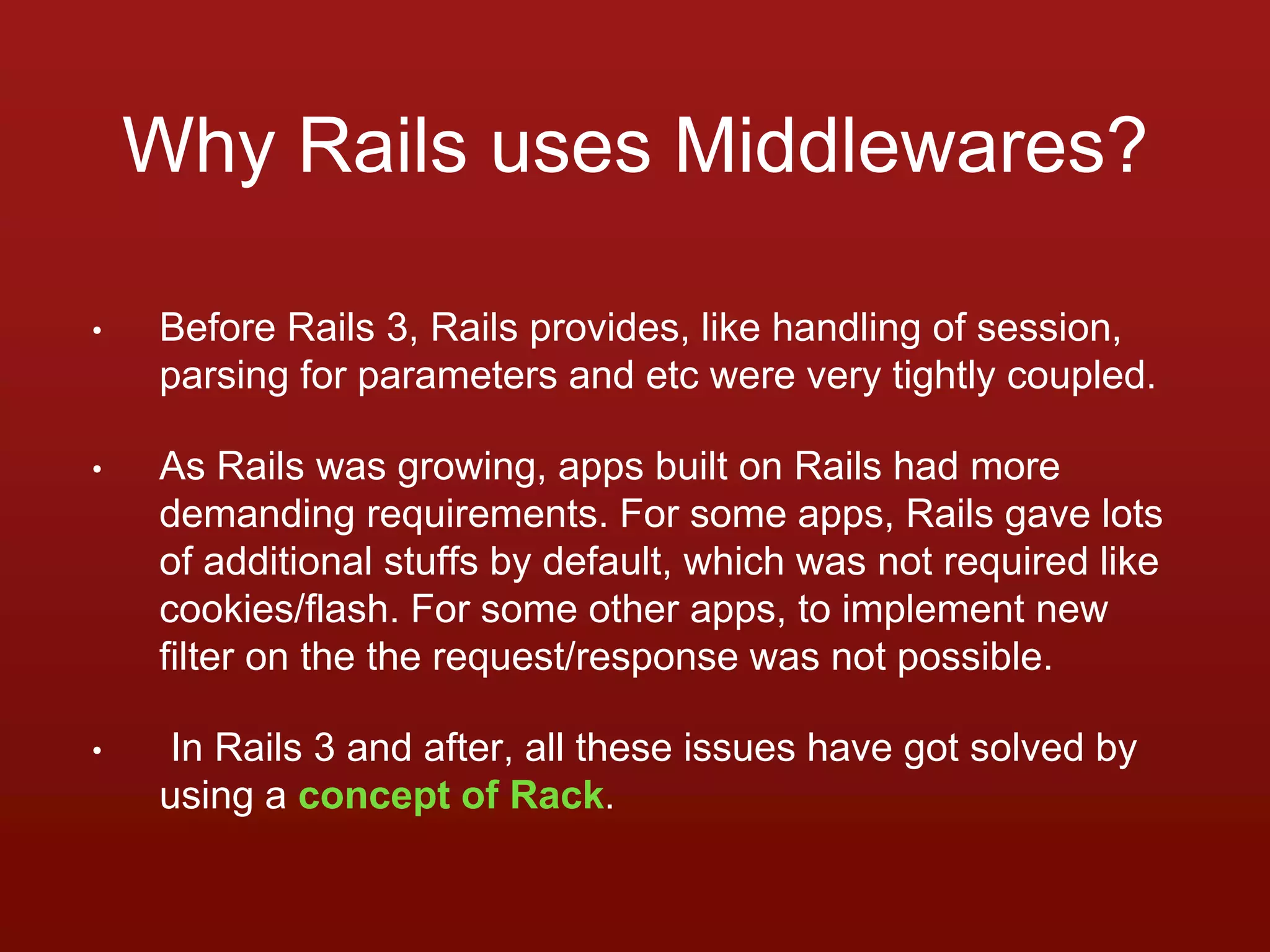 Why Rails uses Middlewares?

• Before Rails 3, Rails provides, like handling of session, parsing for parameters and etc were very tightly coupled.

• As Rails was growing, apps built on Rails had more demanding requirements. For some apps, Rails gave lots of additional stuffs by default, which was not required like cookies/flash. For some other apps, to implement new filter on the the request/response was not possible.

• In Rails 3 and after, all these issues have got solved by using a concept of Rack.